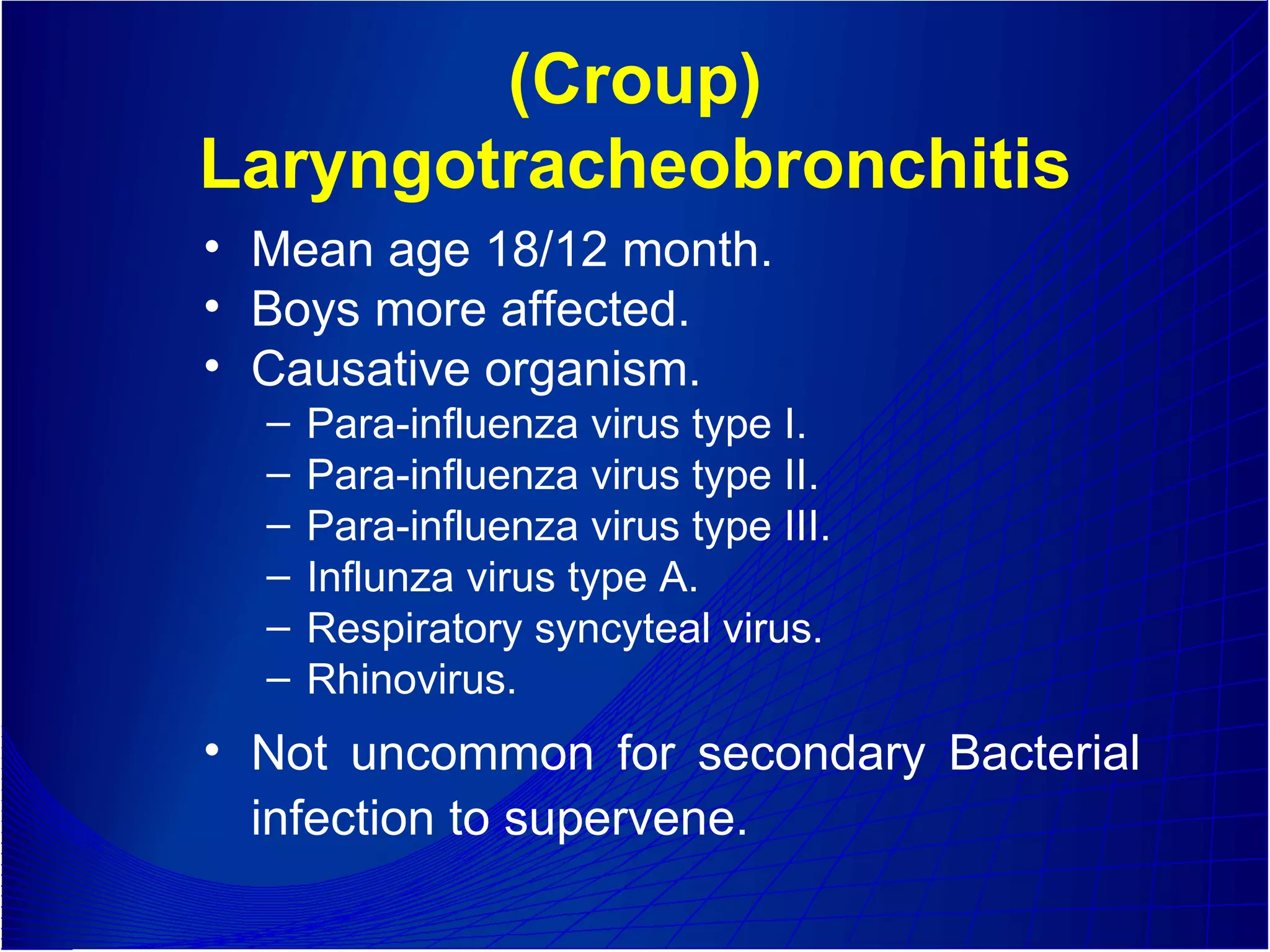 (Croup)
Laryngotracheobronchitis

• Mean age 18/12 month.
• Boys more affected.
• Causative organism.
  – Para-influenza virus type I.
  – Para-influenza virus type II.
  – Para-influenza virus type III.
  – Influnza virus type A.
  – Respiratory syncyteal virus.
  – Rhinovirus.
• Not uncommon for secondary Bacterial infection to supervene.